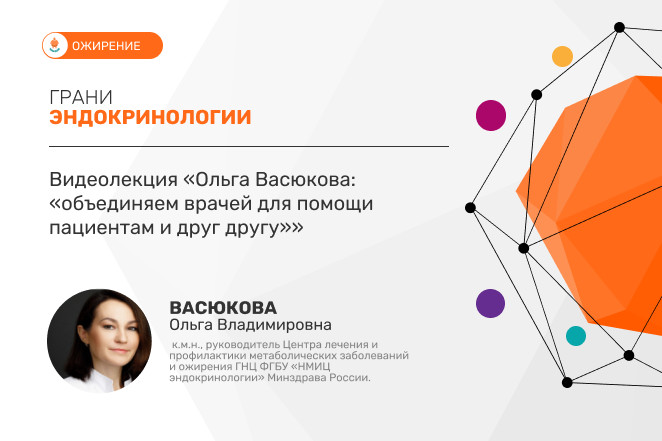 ОЖИРЕНИЕ

ГРАНИ
ЭНДОКРИНОЛОГИИ

Видеолекция «Ольга Васюкова: «объединяем врачей для помощи пациентам и друг другу»»

ВАСЮКОВА
Ольга Владимировна

к.м.н., руководитель Центра лечения и профилактики метаболических заболеваний и ожирения ГНЦ ФГБУ «НМИЦ эндокринологии» Минздрава России.